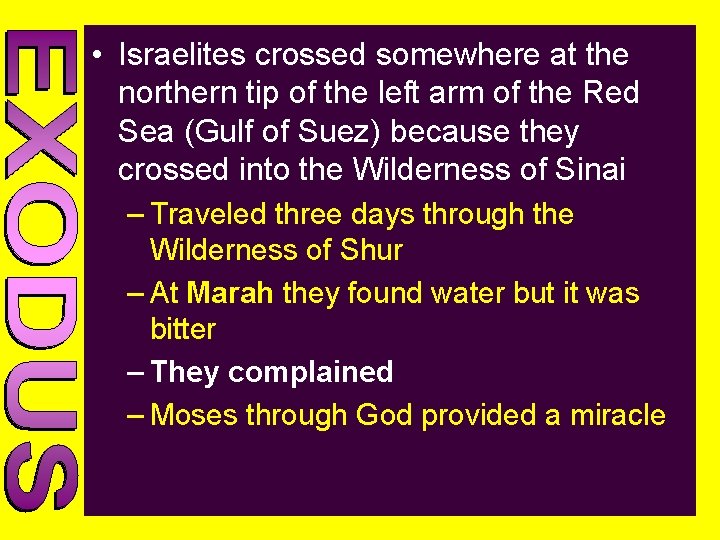 EXODUS

• Israelites crossed somewhere at the northern tip of the left arm of the Red Sea (Gulf of Suez) because they crossed into the Wilderness of Sinai

– Traveled three days through the Wilderness of Shur

– At Marah they found water but it was bitter

– They complained

– Moses through God provided a miracle